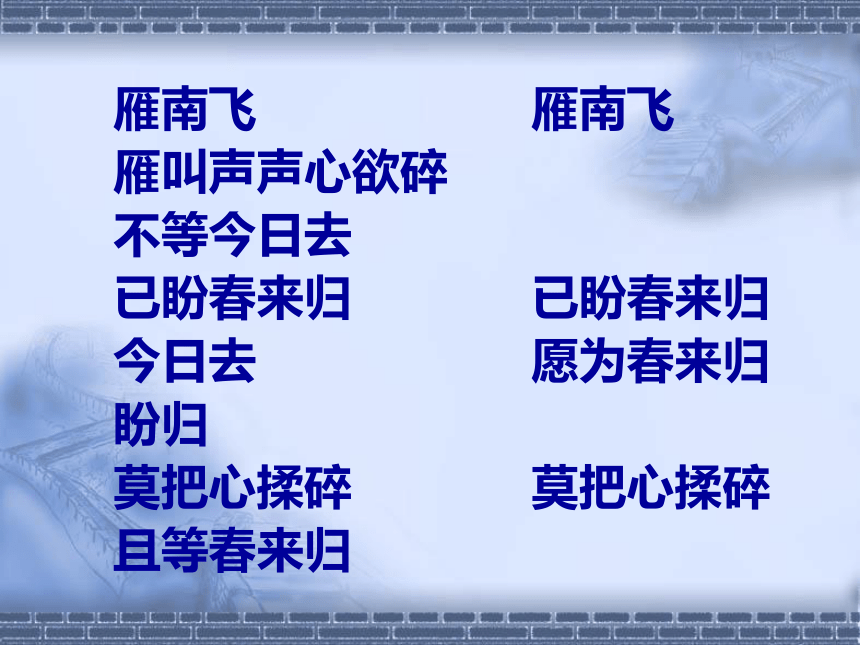 雁南飞
雁叫声声心欲碎
不等今日去
已盼春来归
今日去
盼归
莫把心揉碎
且等春来归

雁南飞
已盼春来归
愿为春来归
莫把心揉碎